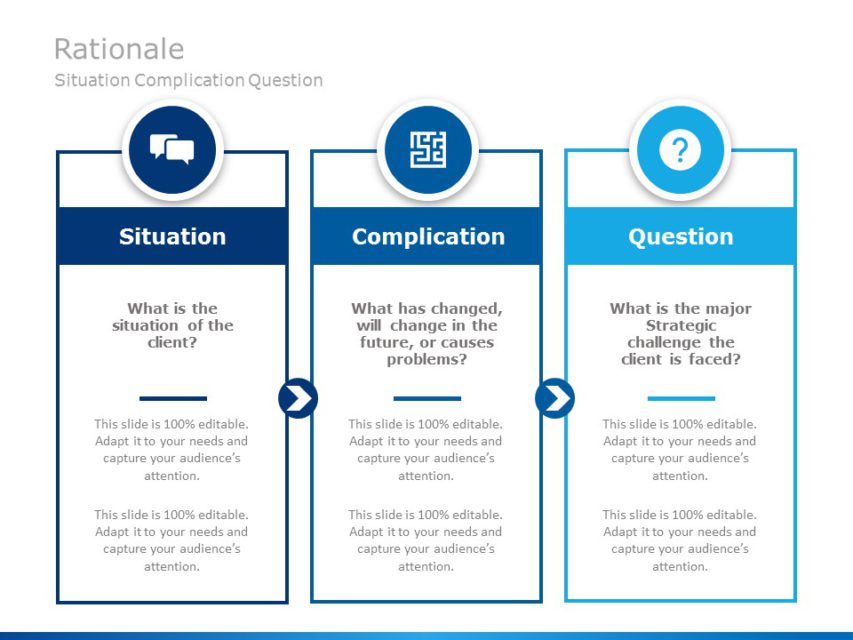 Rationale
Situation Complication Question

Situation

What is the situation of the client?

This slide is 100% editable. Adapt it to your needs and capture your audience's attention.

This slide is 100% editable. Adapt it to your needs and capture your audience's attention.

Complication

What has changed, will change in the future, or causes problems?

This slide is 100% editable. Adapt it to your needs and capture your audience's attention.

This slide is 100% editable. Adapt it to your needs and capture your audience's attention.

Question

What is the major Strategic challenge the client is faced?

This slide is 100% editable. Adapt it to your needs and capture your audience's attention.

This slide is 100% editable. Adapt it to your needs and capture your audience's attention.